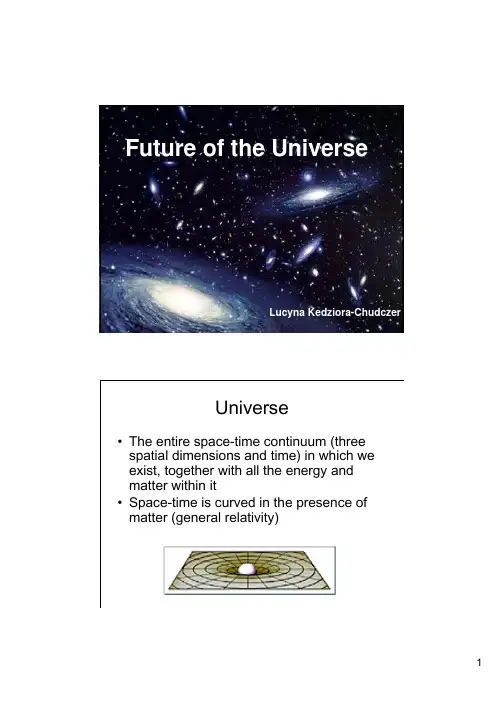 Future of the Universe

Lucyna Kedziora-Chudczer

Universe

• The entire space-time continuum (three spatial dimensions and time) in which we exist, together with all the energy and matter within it
• Space-time is curved in the presence of matter (general relativity)

1